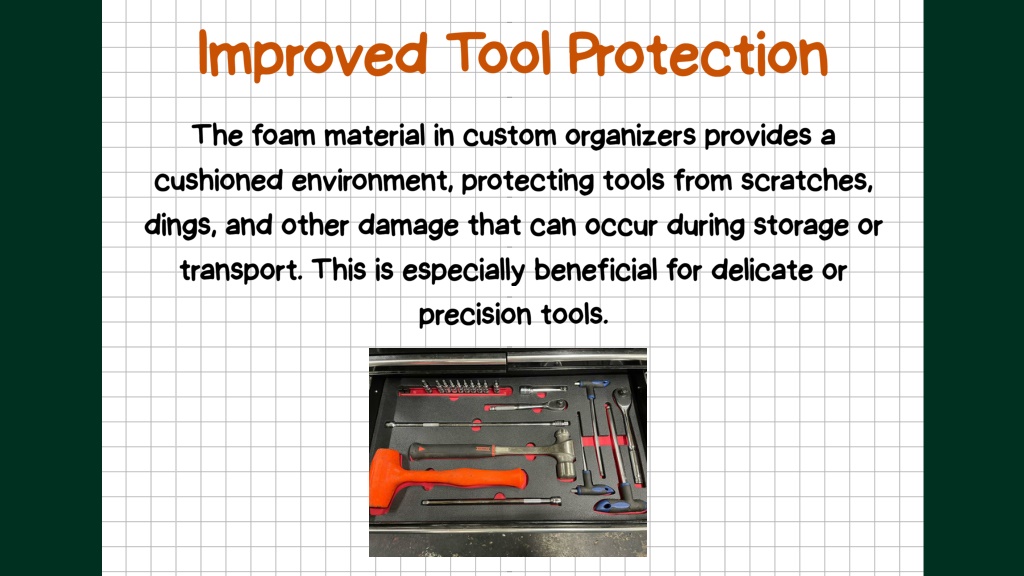 Improved Tool Protection

The foam material in custom organizers provides a cushioned environment, protecting tools from scratches, dings, and other damage that can occur during storage or transport. This is especially beneficial for delicate or precision tools.